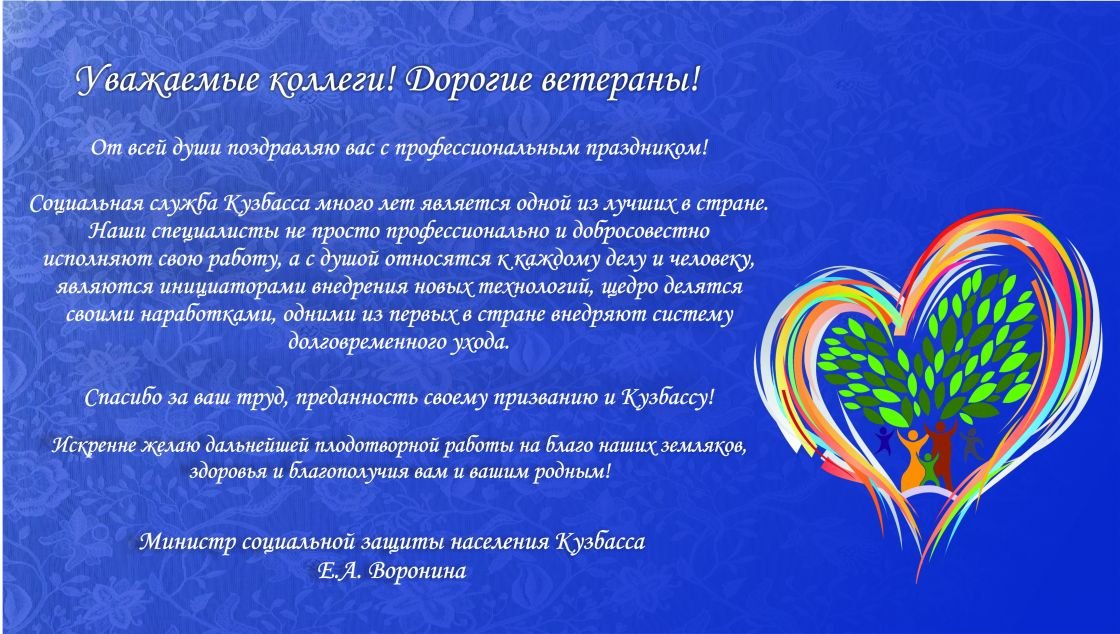 Уважаемые коллеги! Дорогие ветераны!

От всей души поздравляю вас с профессиональным праздником!

Социальная служба Кузбасса много лет является одной из лучших в стране. Наши специалисты не просто профессионально и добросовестно исполняют свою работу, а с душой относятся к каждому делу и человеку, являются инициаторами внедрения новых технологий, щедро делятся своими наработками, одними из первых в стране внедряют систему долговременного ухода.

Спасибо за ваш труд, преданность своему призванию и Кузбассу!

Искренне желаю дальнейшей плодотворной работы на благо наших земляков, здоровья и благополучия вам и вашим родным!

Министр социальной защиты населения Кузбасса
Е.А. Воронина